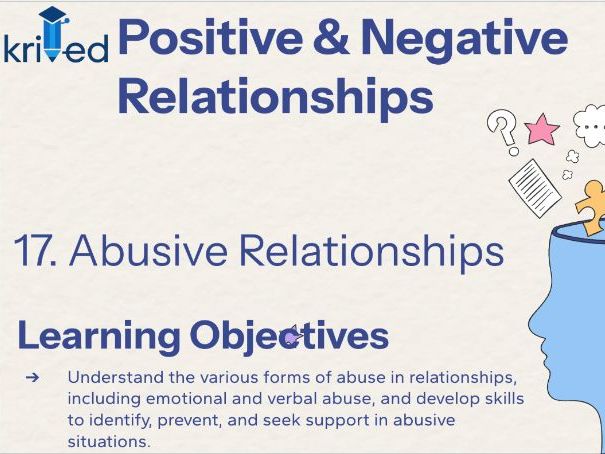 krived

Positive & Negative Relationships

17. Abusive Relationships

Learning Objectives

➔ Understand the various forms of abuse in relationships, including emotional and verbal abuse, and develop skills to identify, prevent, and seek support in abusive situations.